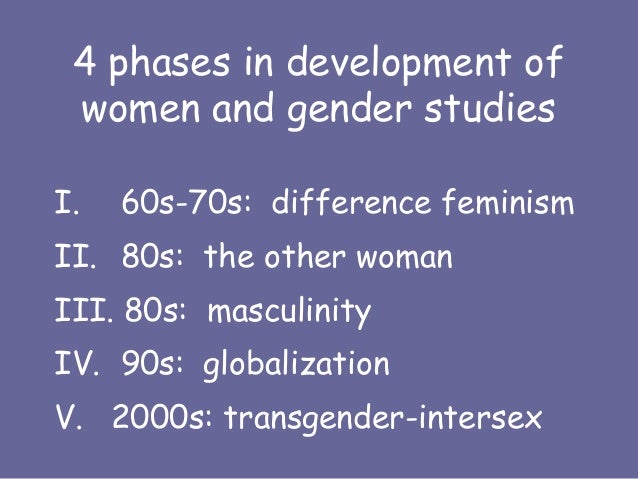 4 phases in development of women and gender studies

I. 60s-70s: difference feminism
II. 80s: the other woman
III. 80s: masculinity
IV. 90s: globalization
V. 2000s: transgender-intersex